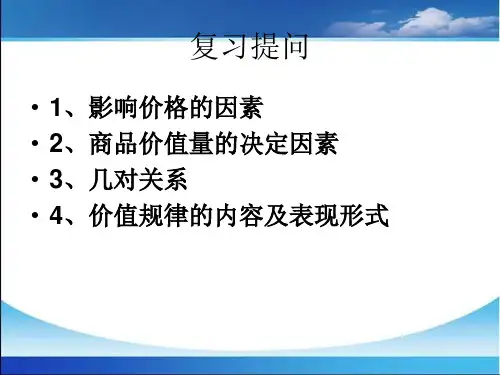 复习提问

• 1、影响价格的因素
• 2、商品价值量的决定因素
• 3、几对关系
• 4、价值规律的内容及表现形式